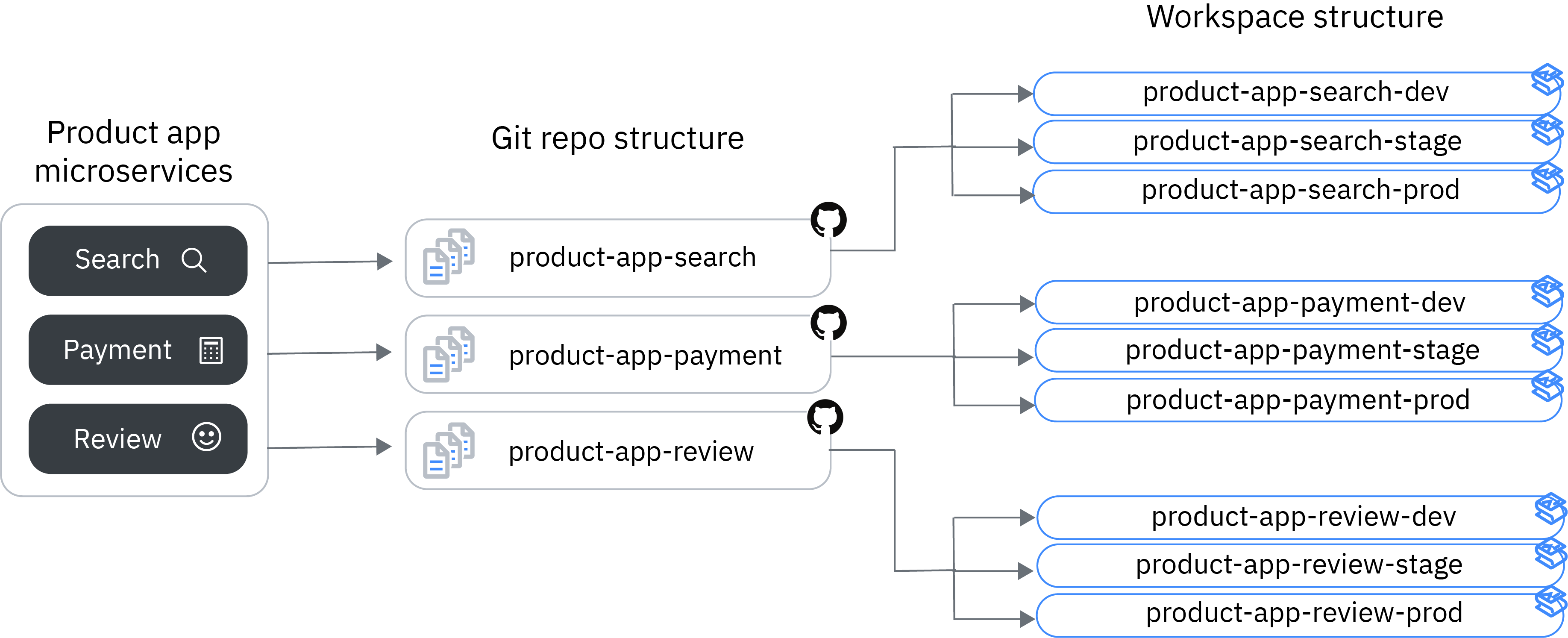 Product app microservices

Search

Payment

Review

Git repo structure

product-app-search

product-app-payment

product-app-review

Workspace structure

product-app-search-dev

product-app-search-stage

product-app-search-prod

product-app-payment-dev

product-app-payment-stage

product-app-payment-prod

product-app-review-dev

product-app-review-stage

product-app-review-prod